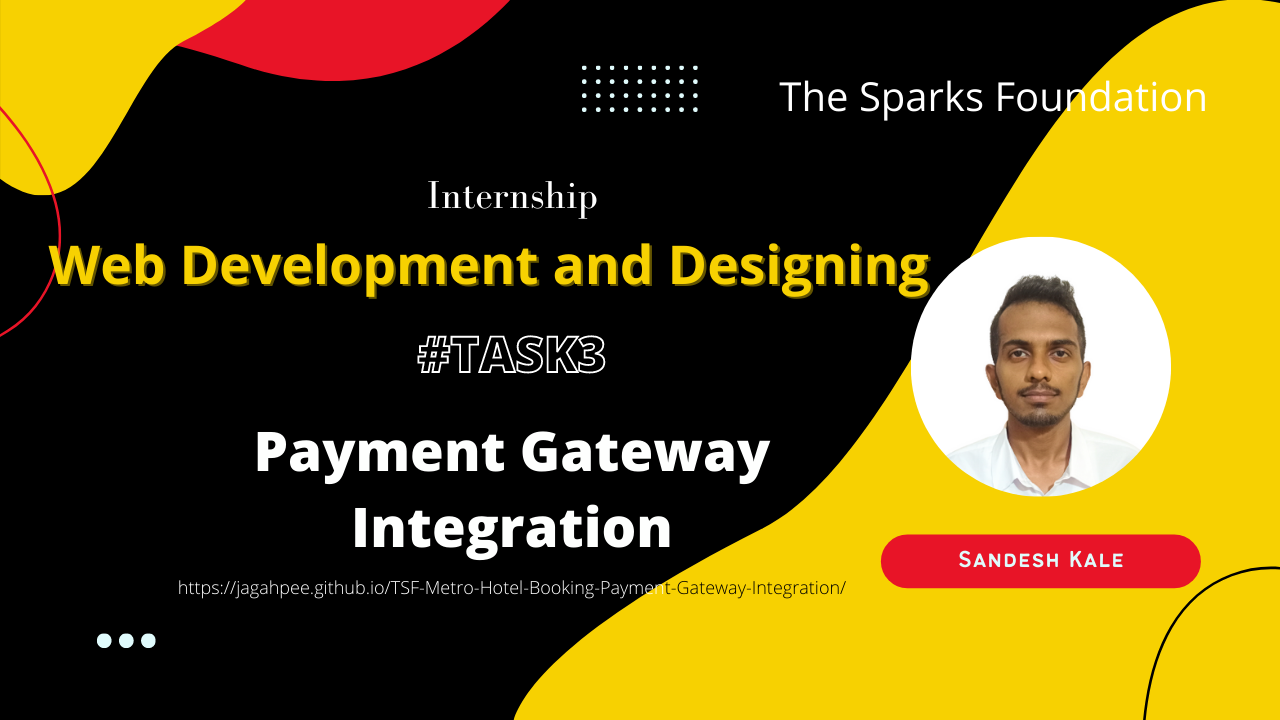 The Sparks Foundation

Internship

Web Development and Designing

#TASK3

Payment Gateway Integration

https://jagahpee.github.io/TSF-Metro-Hotel-Booking-Payment-Gateway-Integration/

Sandesh Kale